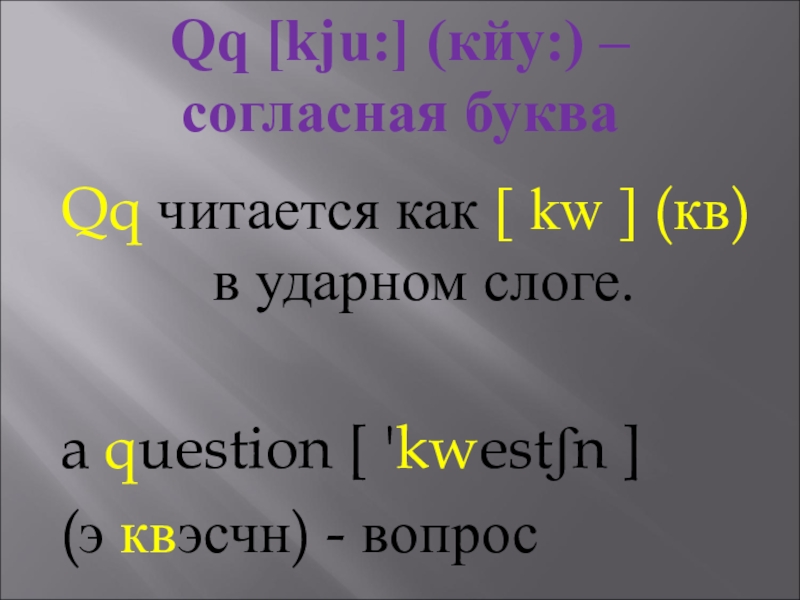 Qq [kju:] (кйу:) – согласная буква

Qq читается как [ kw ] (кв) в ударном слоге.

a question [ 'kwestʃn ]
(э квэсчн) - вопрос